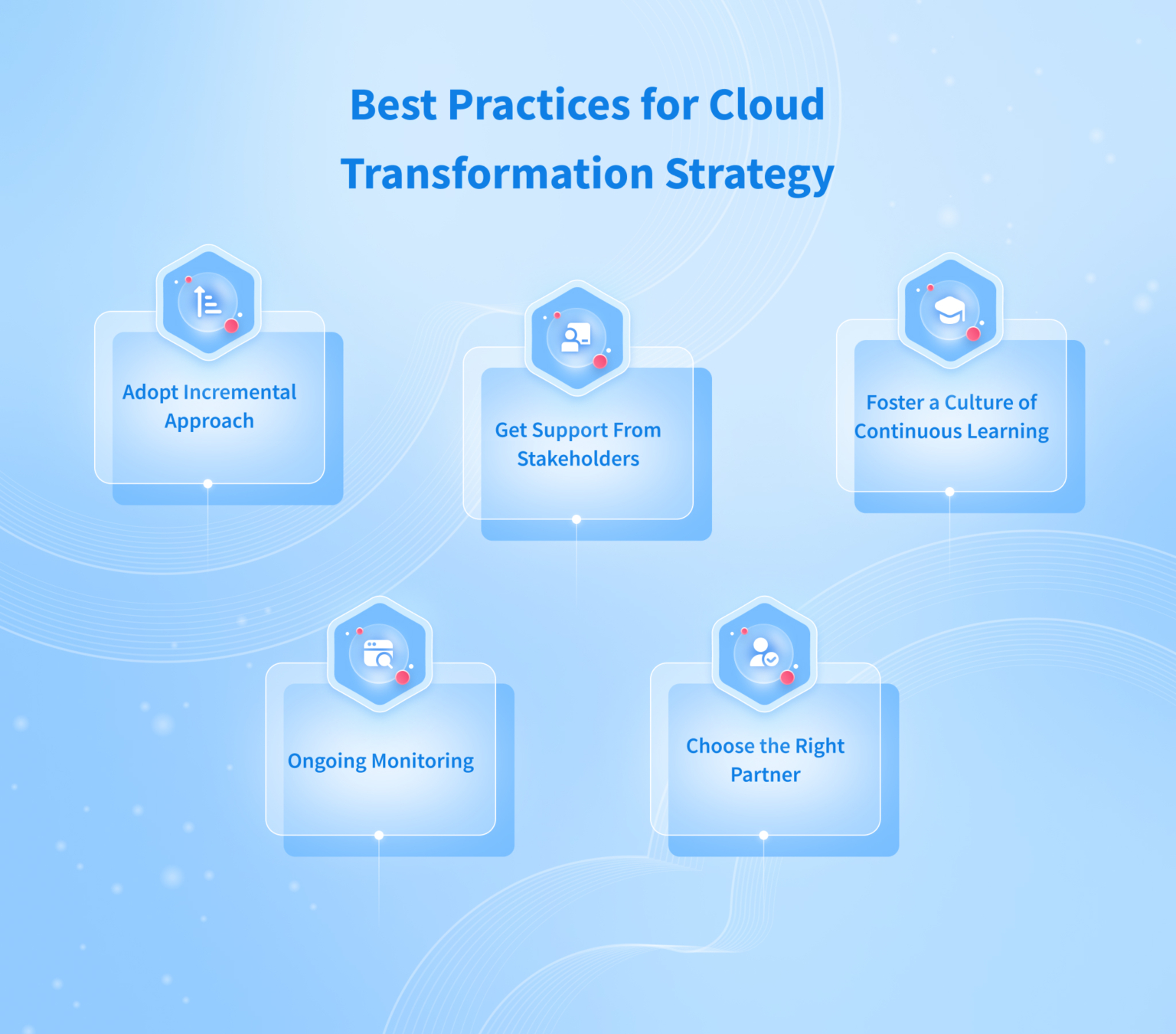 Best Practices for Cloud Transformation Strategy

Adopt Incremental Approach

Get Support From Stakeholders

Foster a Culture of Continuous Learning

Ongoing Monitoring

Choose the Right Partner